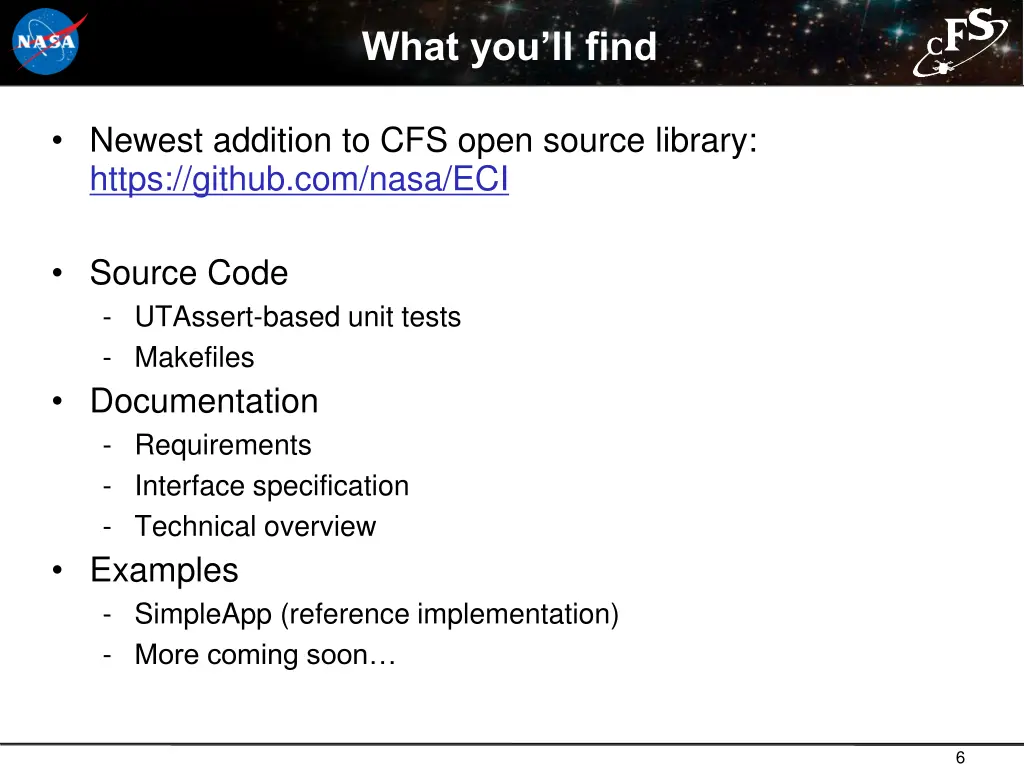 NASA

What you'll find

cFS

• Newest addition to CFS open source library: https://github.com/nasa/ECI

• Source Code
- UTAssert-based unit tests
- Makefiles
• Documentation
- Requirements
- Interface specification
- Technical overview
• Examples
- SimpleApp (reference implementation)
- More coming soon…

6